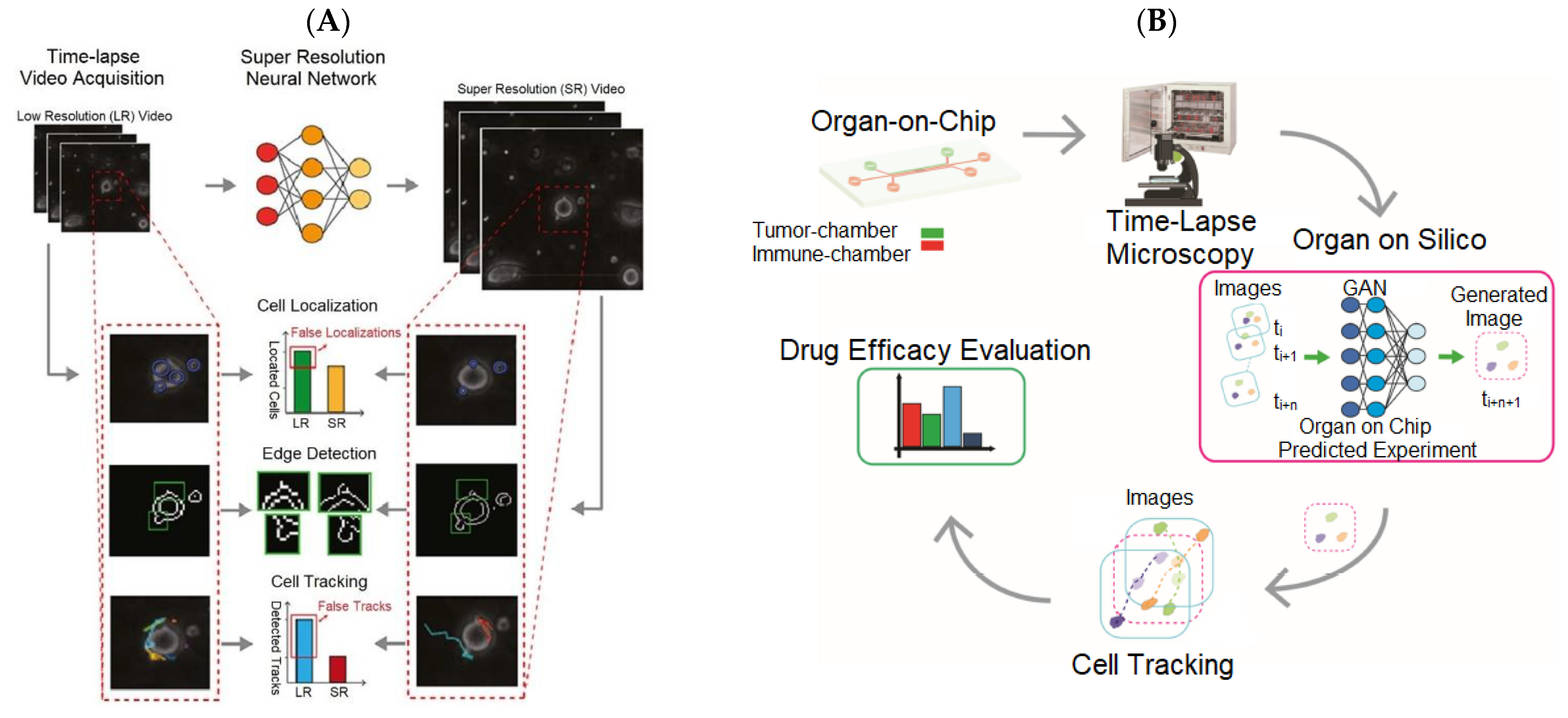 (A)

Time-lapse Video Acquisition

Super Resolution Neural Network

Low Resolution (LR) Video

Super Resolution (SR) Video

Cell Localization

False Localizations

Located Cells

LR SR

Edge Detection

Cell Tracking

False Tracks

Detected Tracks

LR SR

(B)

Organ-on-Chip

Tumor-chamber
Immune-chamber

Time-Lapse Microscopy

Organ on Silico

Images

GAN

Generated Image

$t_i$
$t_{i+1}$
$t_{i+n}$

$t_{i+n+1}$

Organ on Chip Predicted Experiment

Drug Efficacy Evaluation

Images

Cell Tracking